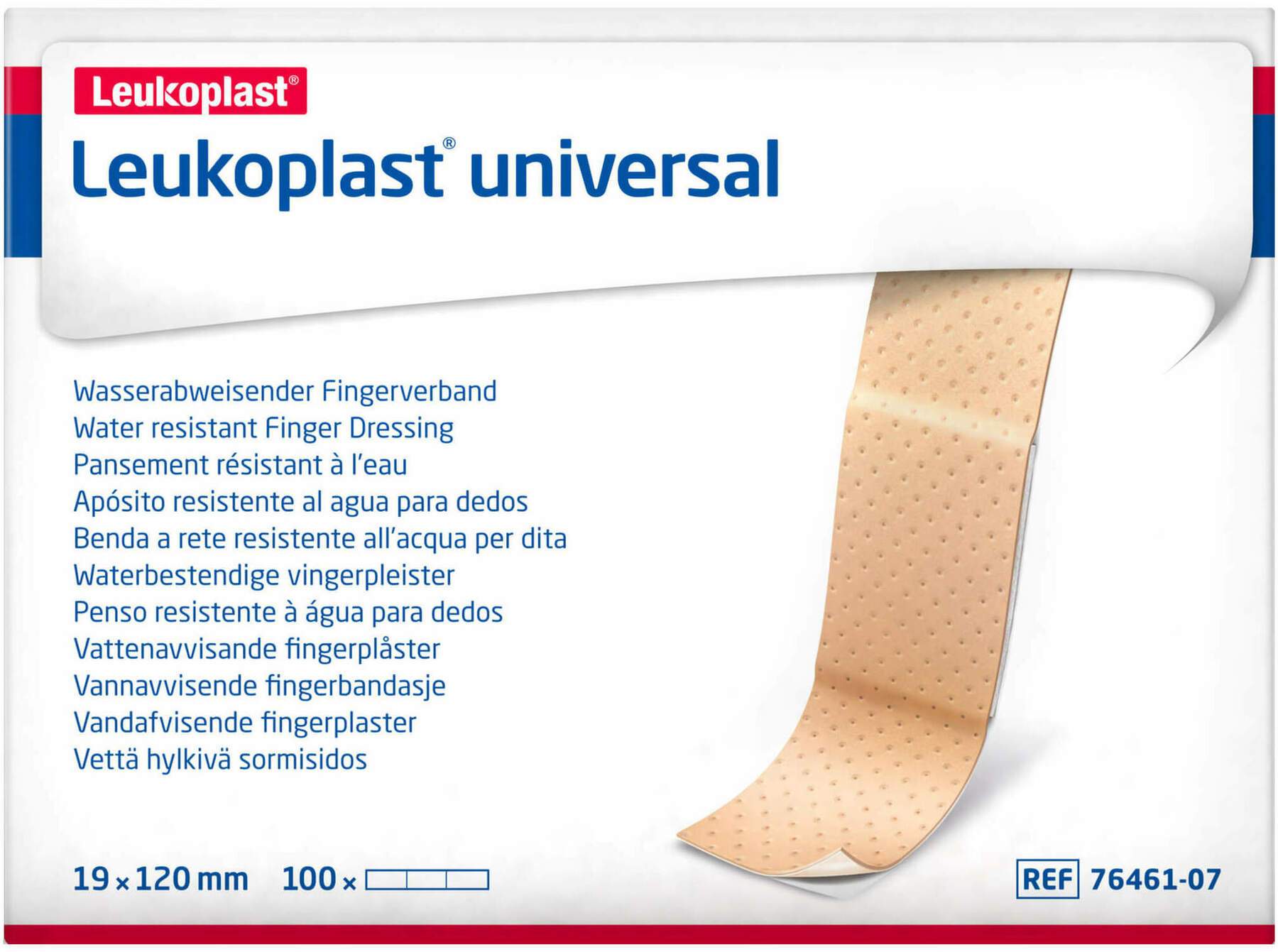 Leukoplast®

Leukoplast® universal

Wasserabweisender Fingerverband
Water resistant Finger Dressing
Pansement résistant à l'eau
Apósito resistente al agua para dedos
Benda a rete resistente all'acqua per dita
Waterbestendige vingerpleister
Penso resistente à água para dedos
Vattenavvisande fingerplåster
Vannavvisende fingerbandasje
Vandafvisende fingerplaster
Vettä hylkivä sormisidos

19 × 120 mm 100 ×

REF 76461-07